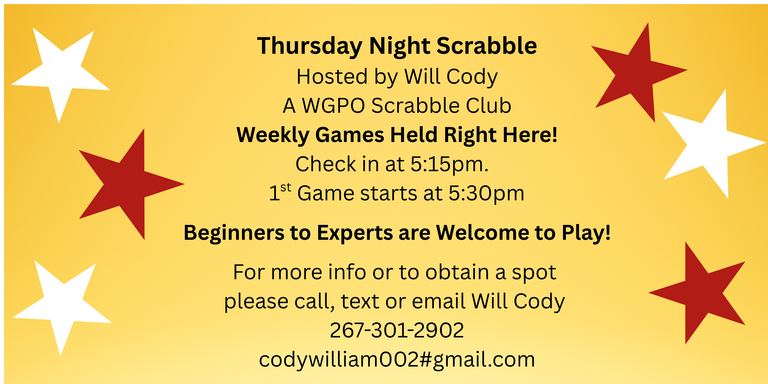 Thursday Night Scrabble
Hosted by Will Cody
A WGPO Scrabble Club
Weekly Games Held Right Here!
Check in at 5:15pm.
1$^{st}$ Game starts at 5:30pm

Beginners to Experts are Welcome to Play!

For more info or to obtain a spot please call, text or email Will Cody
267-301-2902
codywilliam002#gmail.com